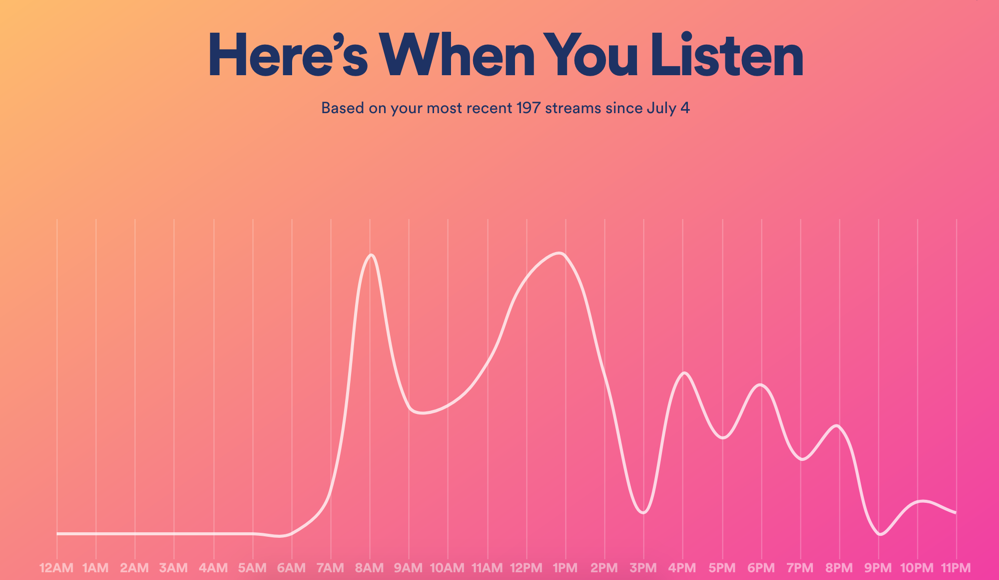 Here's When You Listen

Based on your most recent 197 streams since July 4

12AM 1AM 2AM 3AM 4AM 5AM 6AM 7AM 8AM 9AM 10AM 11AM 12PM 1PM 2PM 3PM 4PM 5PM 6PM 7PM 8PM 9PM 10PM 11PM